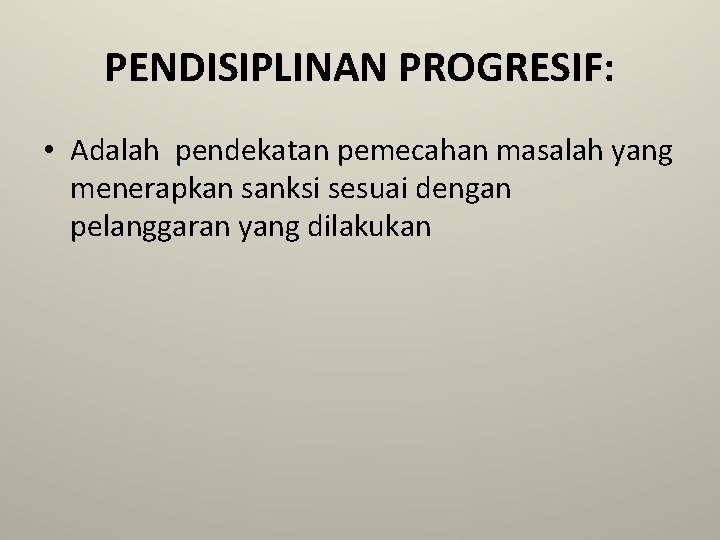 PENDISIPLINAN PROGRESIF:

• Adalah pendekatan pemecahan masalah yang menerapkan sanksi sesuai dengan pelanggaran yang dilakukan